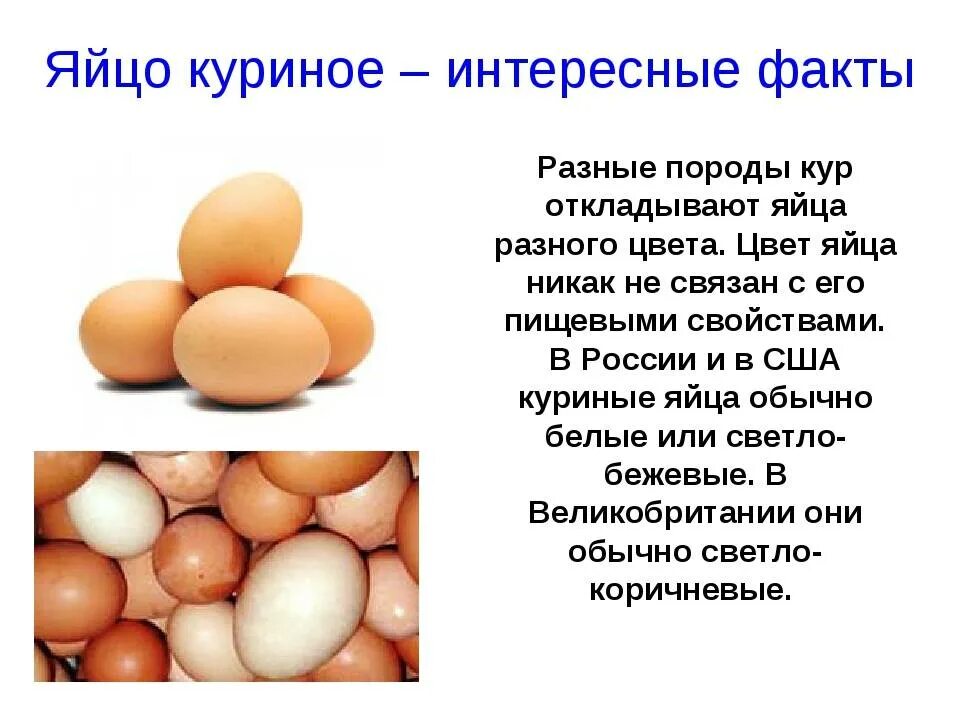 Яйцо куриное – интересные факты

Разные породы кур откладывают яйца разного цвета. Цвет яйца никак не связан с его пищевыми свойствами. В России и в США куриные яйца обычно белые или светло-бежевые. В Великобритании они обычно светло-коричневые.